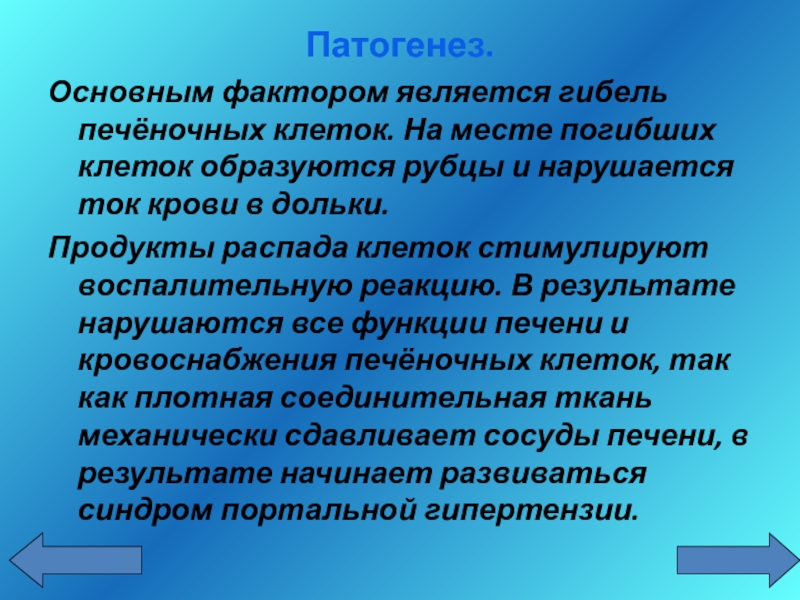 Патогенез.

Основным фактором является гибель печёночных клеток. На месте погибших клеток образуются рубцы и нарушается ток крови в дольки.

Продукты распада клеток стимулируют воспалительную реакцию. В результате нарушаются все функции печени и кровоснабжения печёночных клеток, так как плотная соединительная ткань механически сдавливает сосуды печени, в результате начинает развиваться синдром портальной гипертензии.